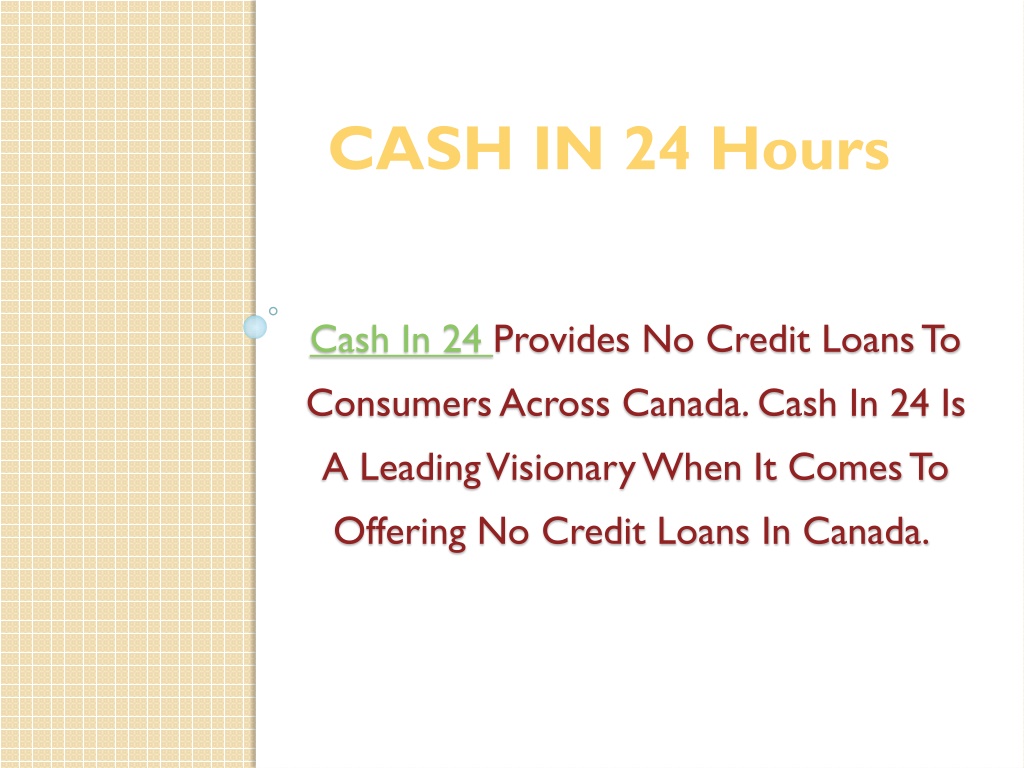 CASH IN 24 Hours

Cash In 24 Provides No Credit Loans To Consumers Across Canada. Cash In 24 Is A Leading Visionary When It Comes To Offering No Credit Loans In Canada.